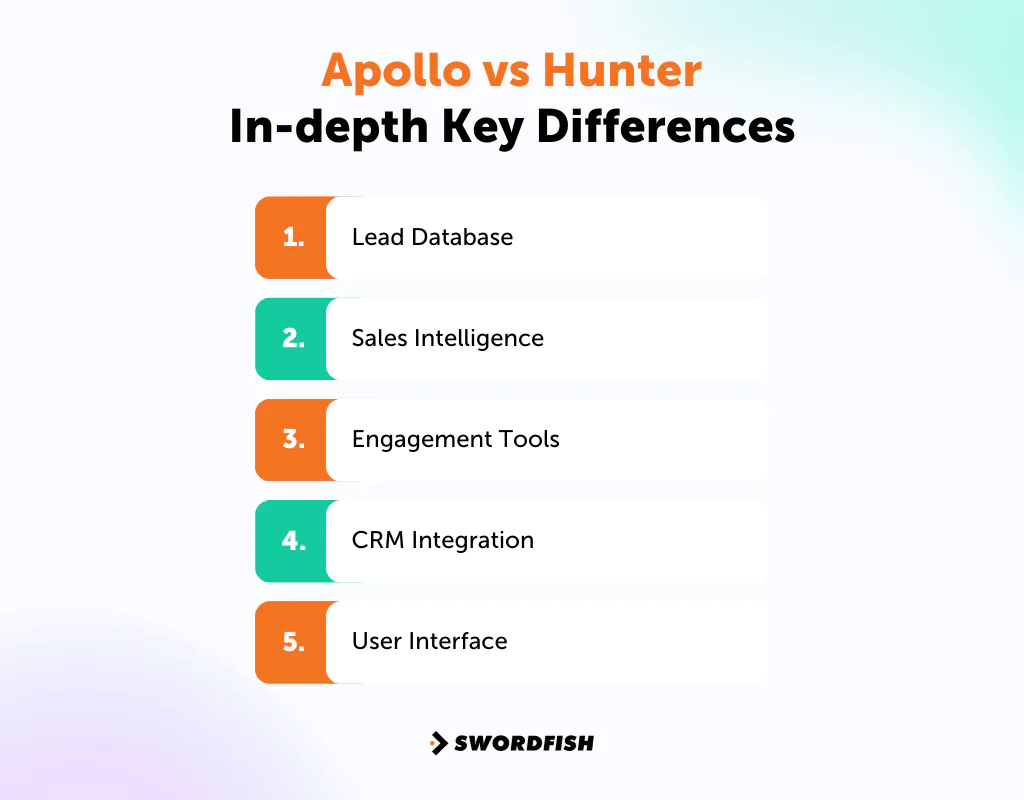 Apollo vs Hunter
In-depth Key Differences

1. Lead Database

2. Sales Intelligence

3. Engagement Tools

4. CRM Integration

5. User Interface

SWORDFISH